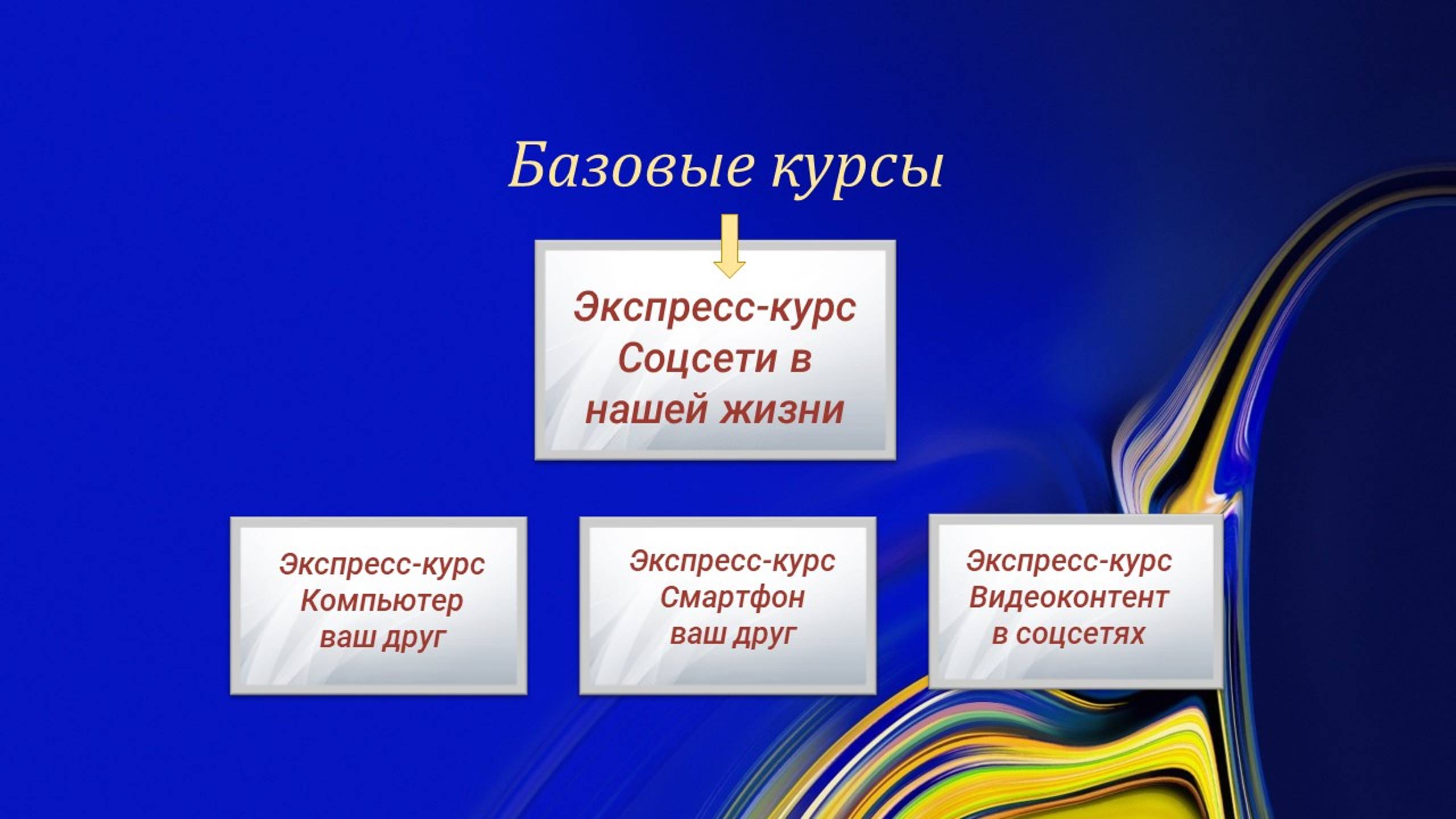 Базовые курсы

Экспресс-курс Соцсети в нашей жизни

Экспресс-курс Компьютер ваш друг

Экспресс-курс Смартфон ваш друг

Экспресс-курс Видеоконтент в соцсетях